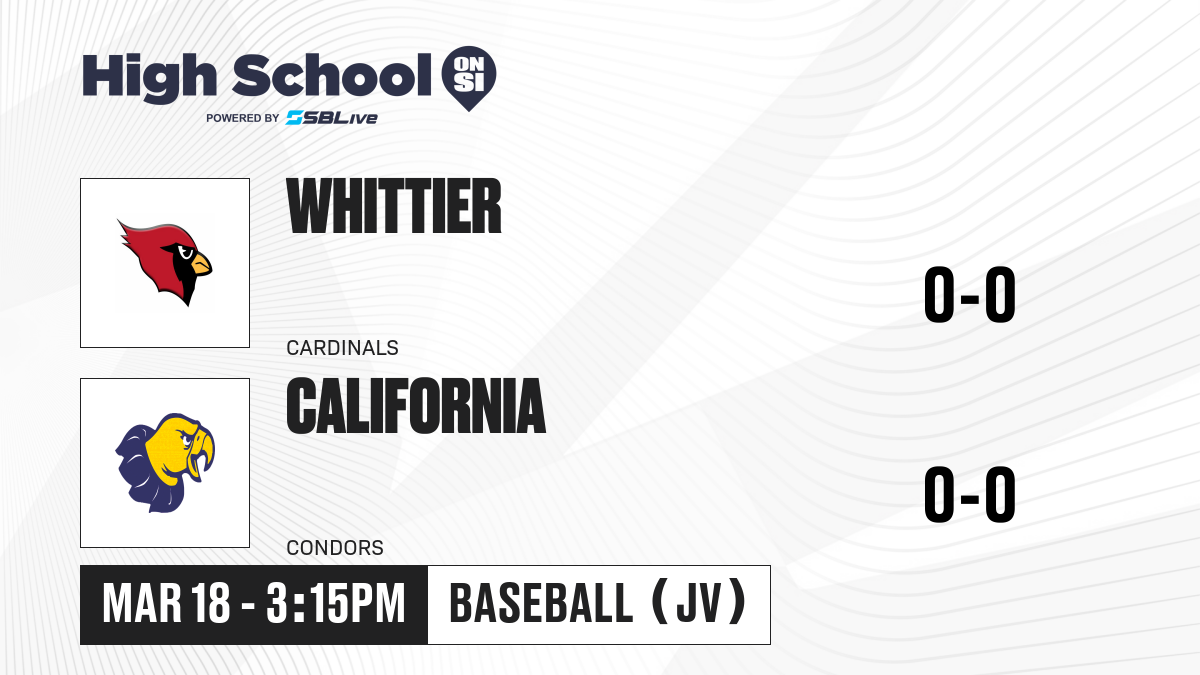 High School ON SI
POWERED BY SBLive

WHITTIER
CARDINALS
0-0

CALIFORNIA
CONDORS
0-0

MAR 18 - 3:15PM
BASEBALL (JV)